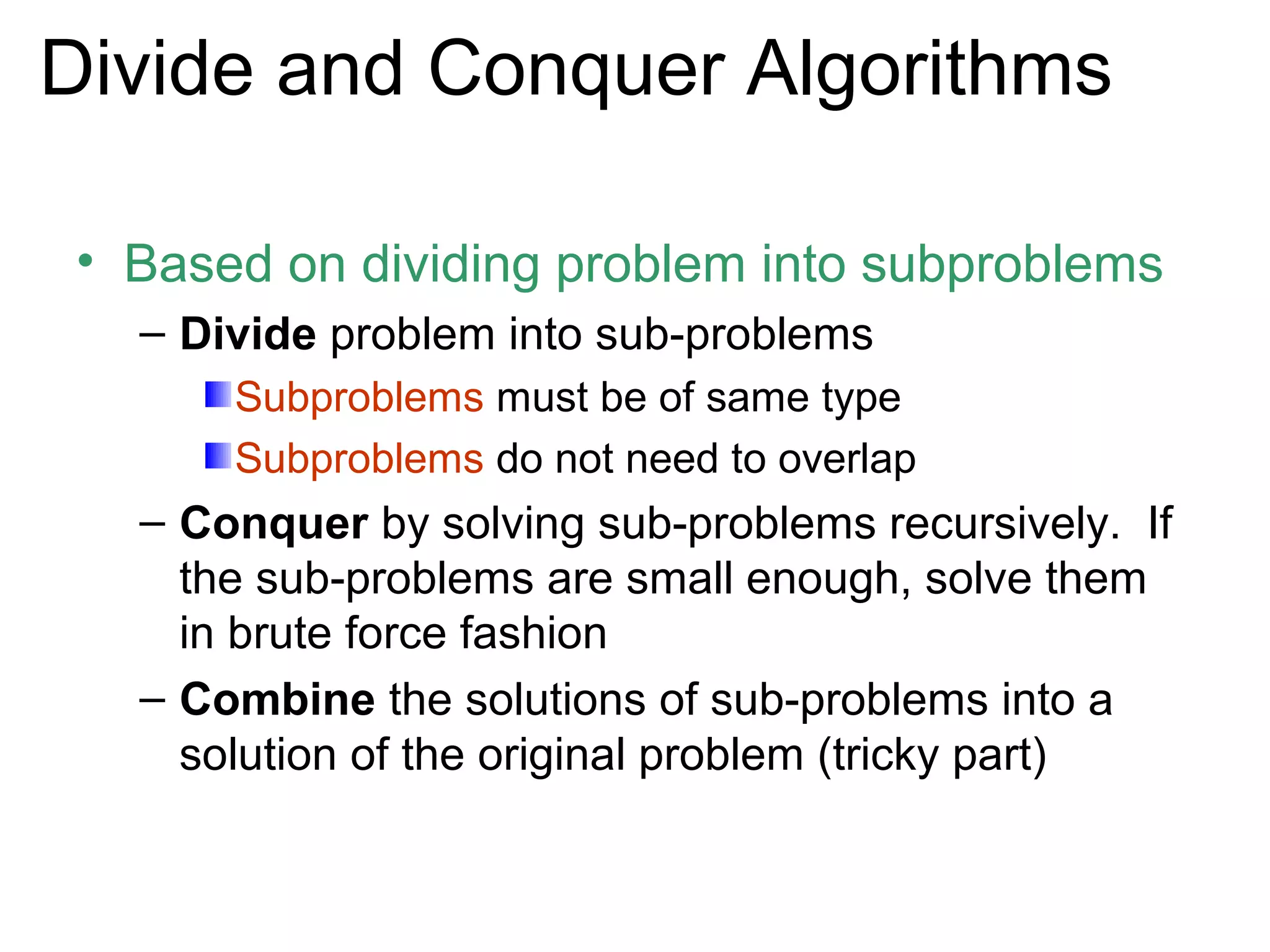 Divide and Conquer Algorithms

• Based on dividing problem into subproblems

– Divide problem into sub-problems

Subproblems must be of same type

Subproblems do not need to overlap

– Conquer by solving sub-problems recursively. If the sub-problems are small enough, solve them in brute force fashion

– Combine the solutions of sub-problems into a solution of the original problem (tricky part)